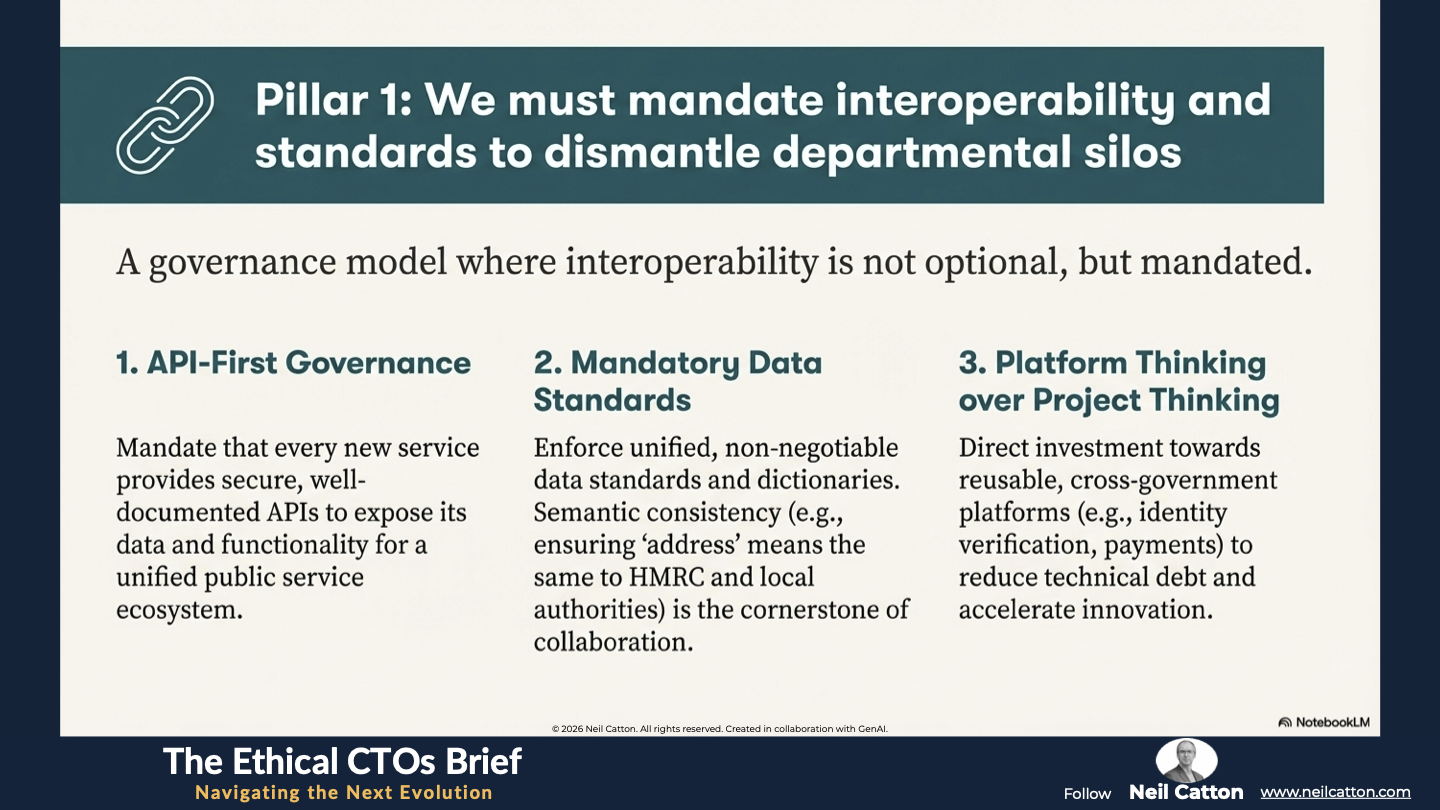 Pillar 1: We must mandate interoperability and standards to dismantle departmental silos

A governance model where interoperability is not optional, but mandated.

1. API-First Governance

Mandate that every new service provides secure, well-documented APIs to expose its data and functionality for a unified public service ecosystem.

2. Mandatory Data Standards

Enforce unified, non-negotiable data standards and dictionaries. Semantic consistency (e.g., ensuring 'address' means the same to HMRC and local authorities) is the cornerstone of collaboration.

3. Platform Thinking over Project Thinking

Direct investment towards reusable, cross-government platforms (e.g., identity verification, payments) to reduce technical debt and accelerate innovation.

© 2026 Neil Catton. All rights reserved. Created in collaboration with GenAI.

NotebookLM

The Ethical CTOs Brief
Navigating the Next Evolution

Follow Neil Catton www.neilcatton.com